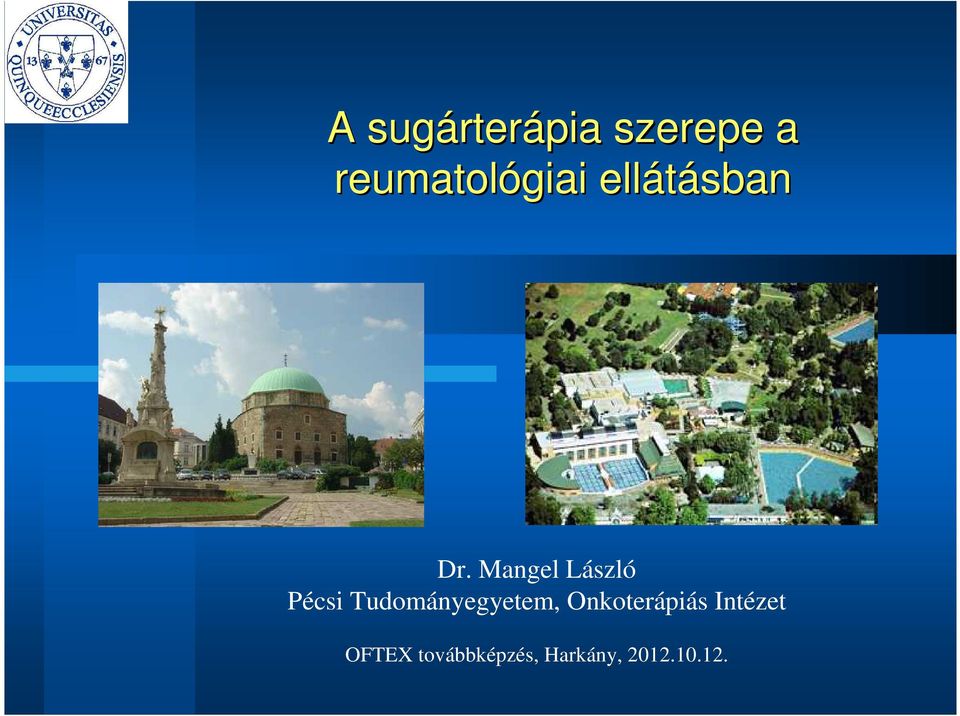 UNIVERSITAS QUINQUEECCLESIENSIS 13 67

A sugárterápia szerepe a reumatológiai ellátásban

Dr. Mangel László
Pécsi Tudományegyetem, Onkoterápiás Intézet

OFTEX továbbképzés, Harkány, 2012.10.12.